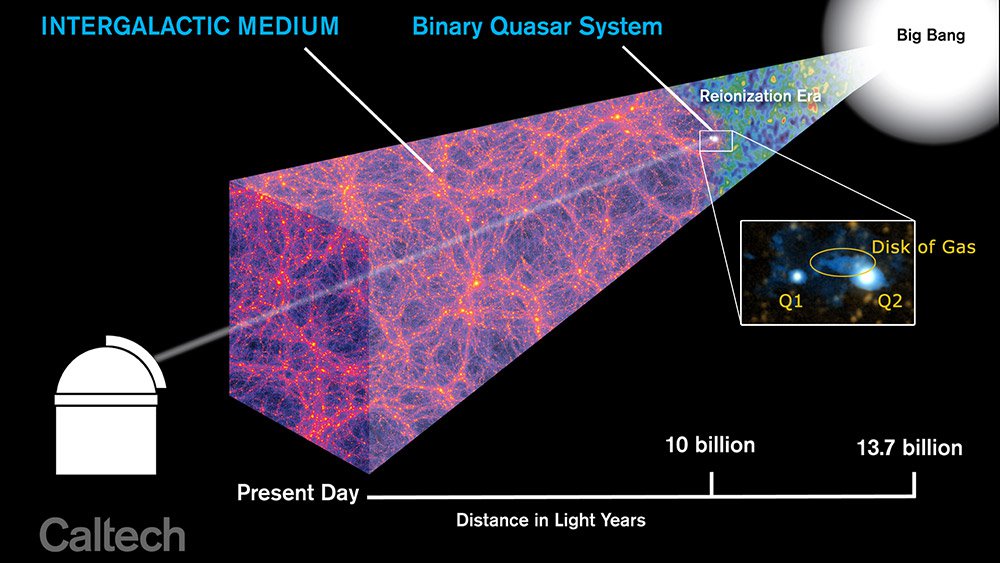 INTERGALACTIC MEDIUM

Binary Quasar System

Big Bang

Reionization Era

Disk of Gas

Q1

Q2

10 billion

13.7 billion

Present Day

Distance in Light Years

Caltech